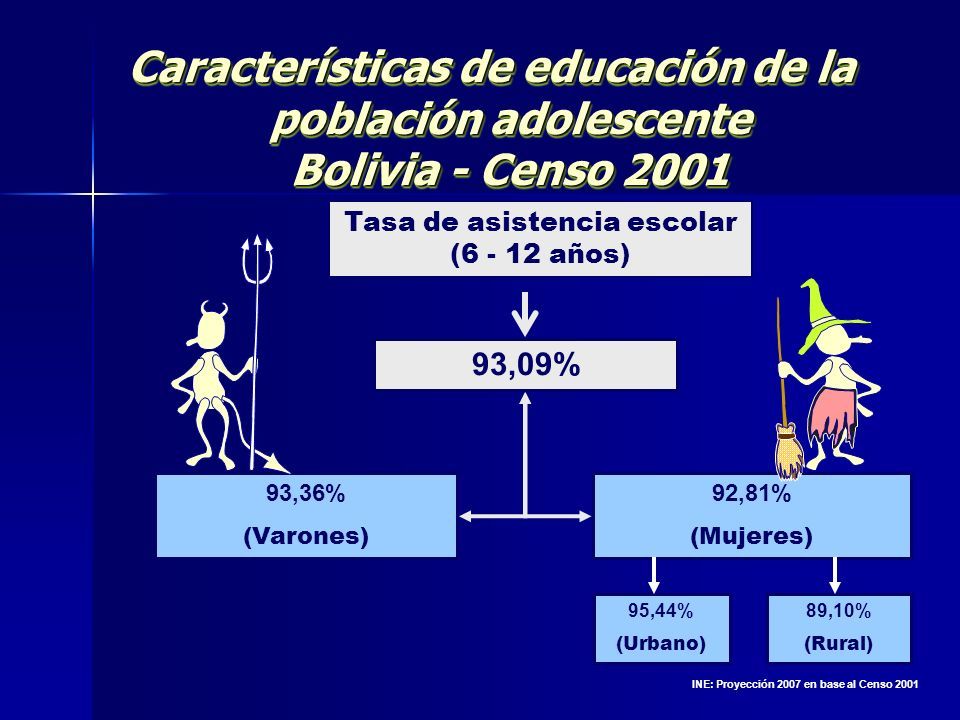 Características de educación de la población adolescente
Bolivia - Censo 2001

Tasa de asistencia escolar
(6 - 12 años)

93,09%

93,36%
(Varones)

92,81%
(Mujeres)

95,44%
(Urbano)

89,10%
(Rural)

INE: Proyección 2007 en base al Censo 2001